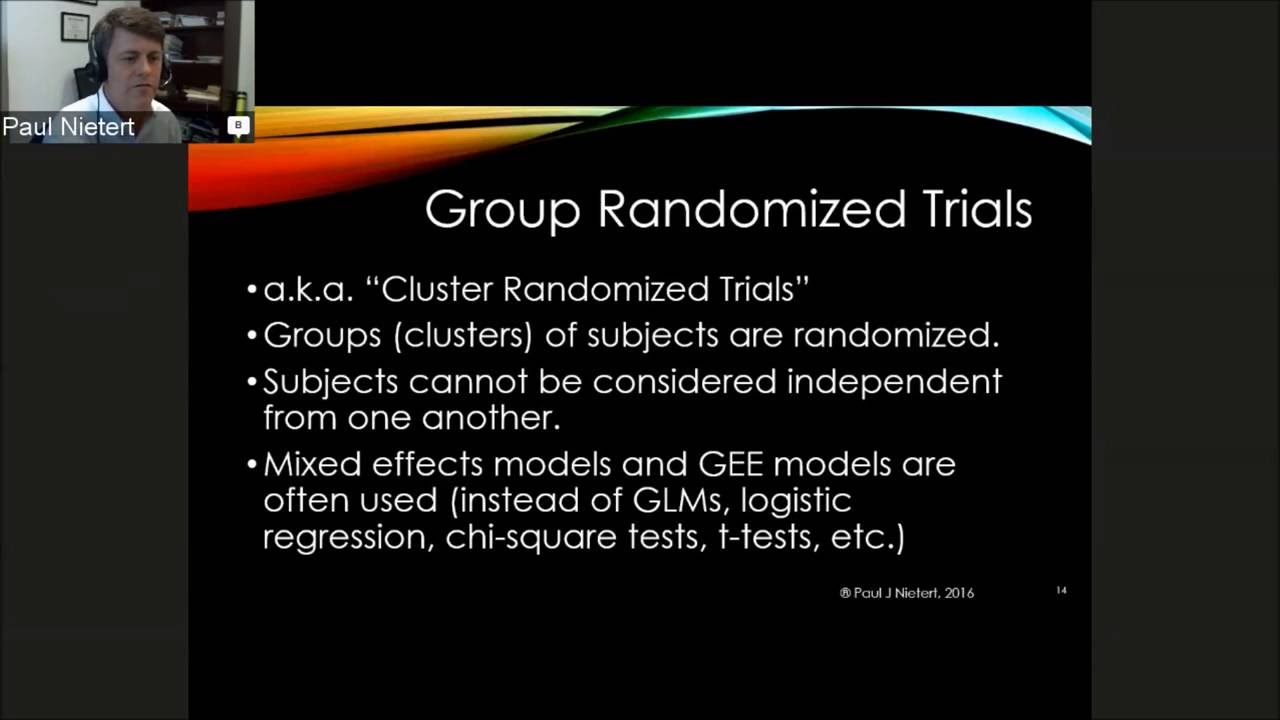 Paul Nietert

Group Randomized Trials

• a.k.a. "Cluster Randomized Trials"
• Groups (clusters) of subjects are randomized.
• Subjects cannot be considered independent from one another.
• Mixed effects models and GEE models are often used (instead of GLMs, logistic regression, chi-square tests, t-tests, etc.)

® Paul J Nietert, 2016

14